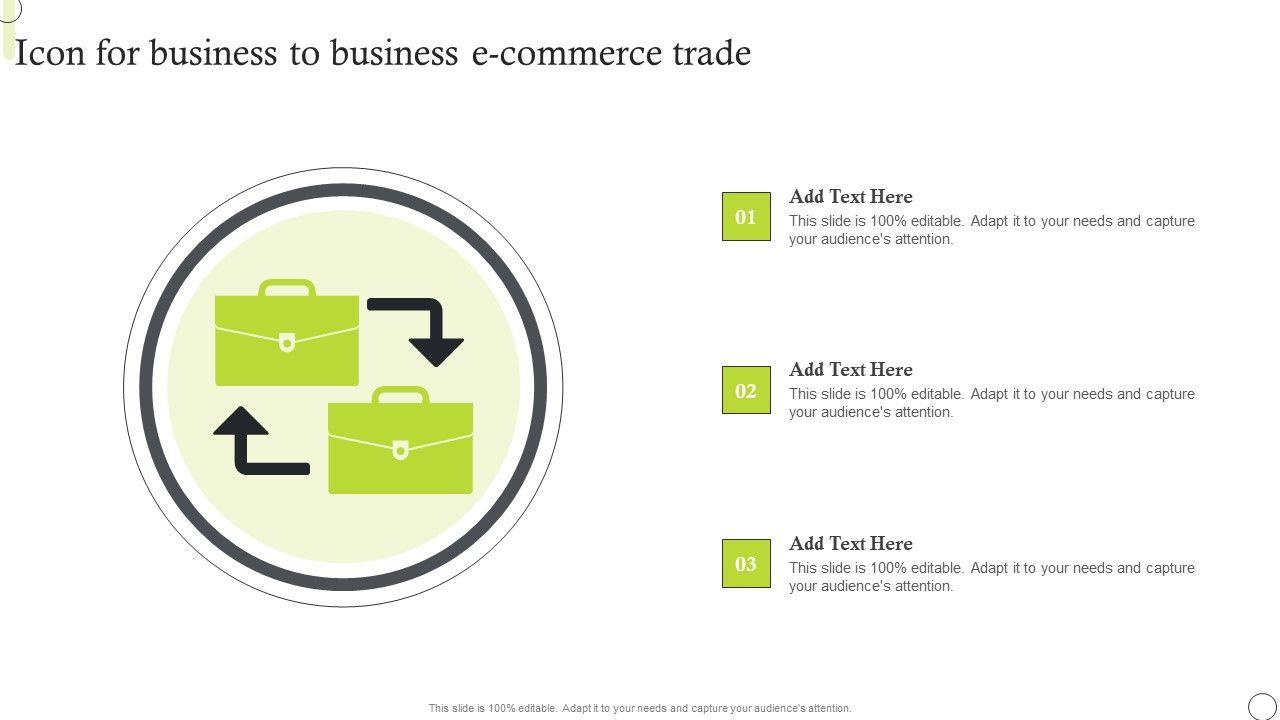 Icon for business to business e-commerce trade

01

Add Text Here

This slide is 100% editable. Adapt it to your needs and capture your audience's attention.

02

Add Text Here

This slide is 100% editable. Adapt it to your needs and capture your audience's attention.

03

Add Text Here

This slide is 100% editable. Adapt it to your needs and capture your audience's attention.

This slide is 100% editable. Adapt it to your needs and capture your audience's attention.